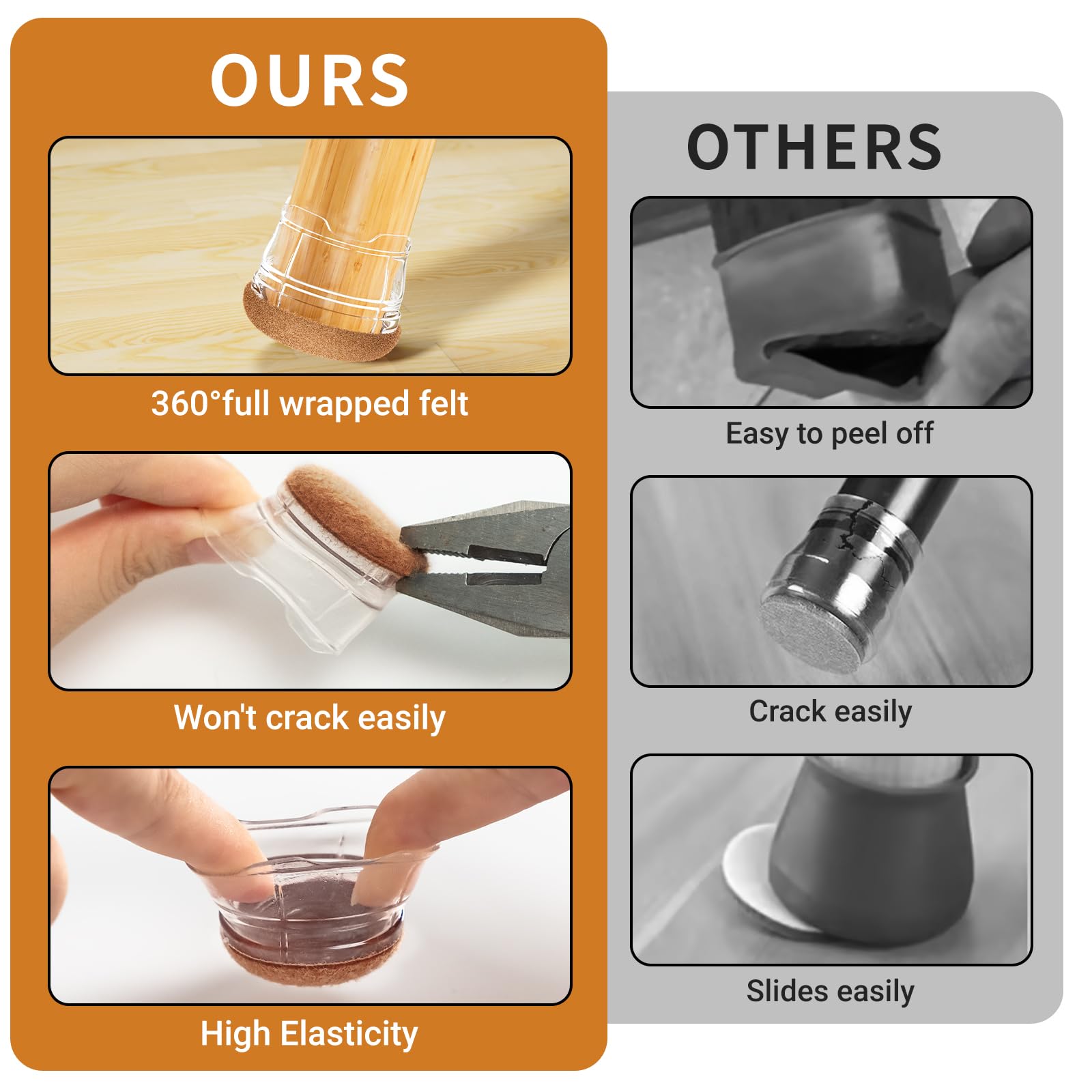 OURS

360°full wrapped felt

Won't crack easily

High Elasticity

OTHERS

Easy to peel off

Crack easily

Slides easily